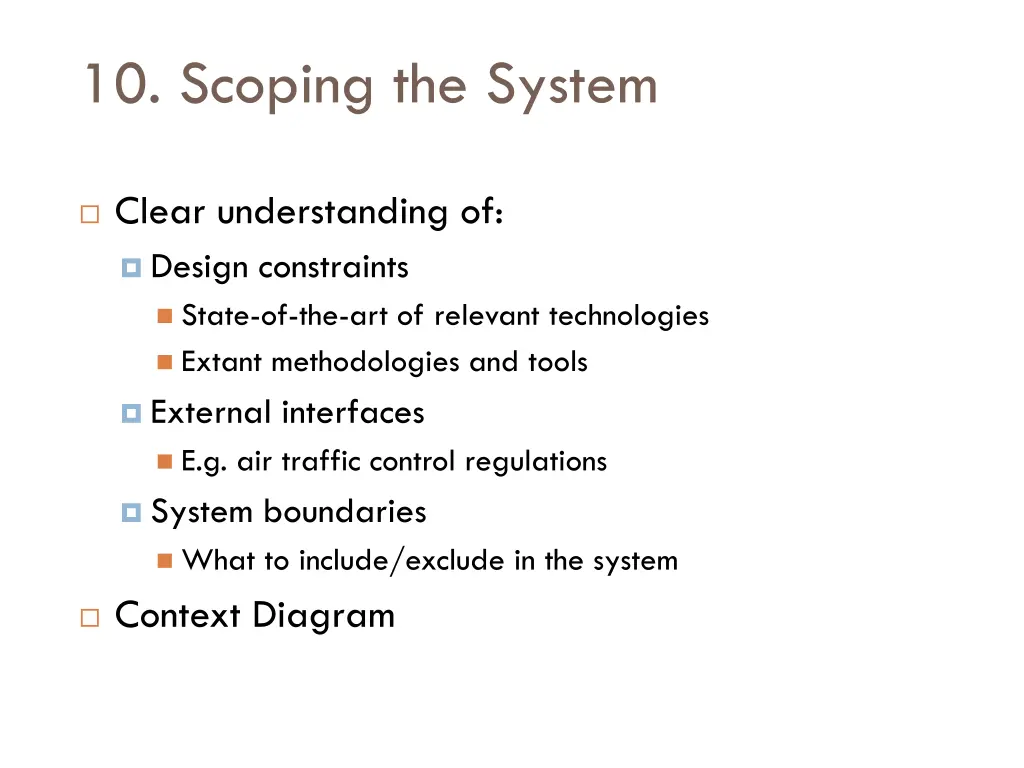 10. Scoping the System

Clear understanding of:

Design constraints

State-of-the-art of relevant technologies

Extant methodologies and tools

External interfaces

E.g. air traffic control regulations

System boundaries

What to include/exclude in the system

Context Diagram